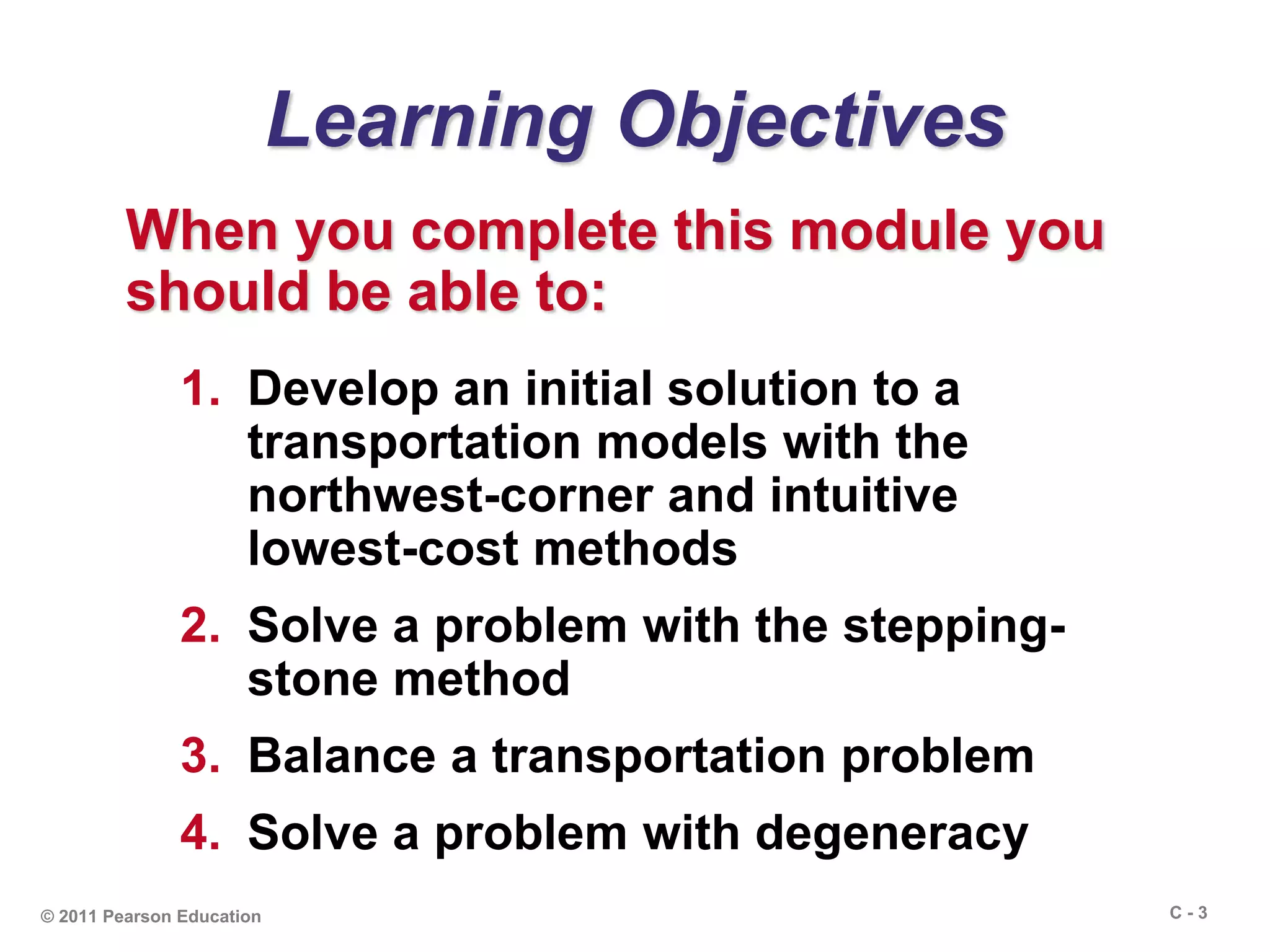 Learning Objectives

When you complete this module you should be able to:

1. Develop an initial solution to a transportation models with the northwest-corner and intuitive lowest-cost methods

2. Solve a problem with the stepping-stone method

3. Balance a transportation problem

4. Solve a problem with degeneracy

© 2011 Pearson Education

C - 3